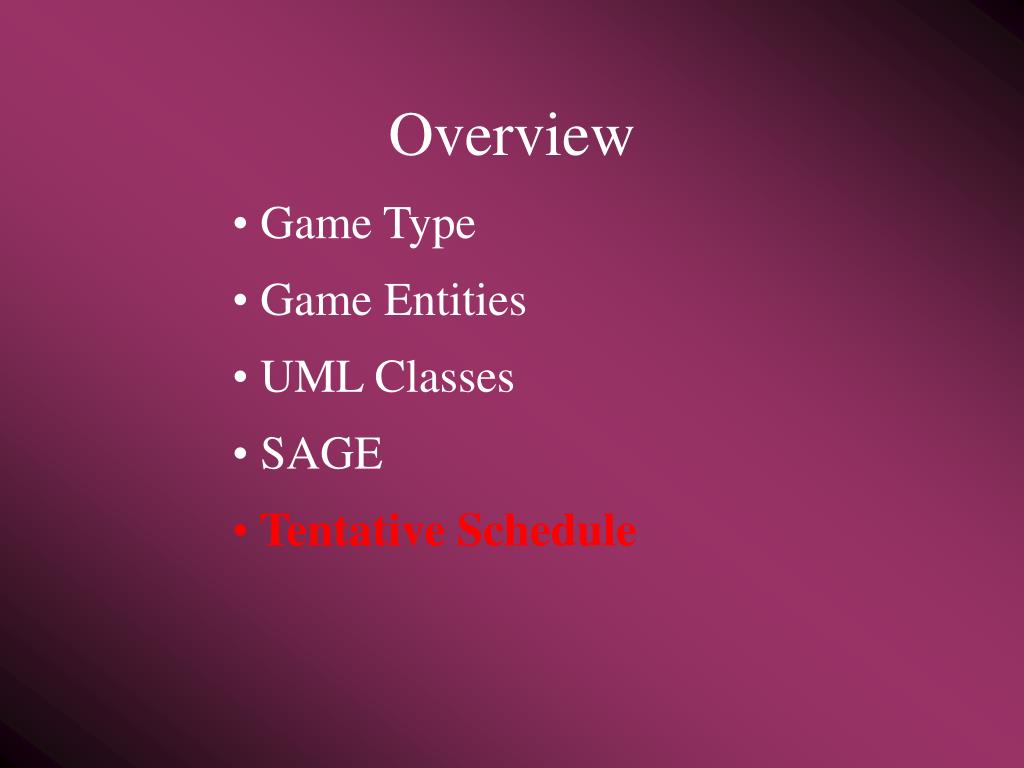 Overview

• Game Type
• Game Entities
• UML Classes
• SAGE
• Tentative Schedule